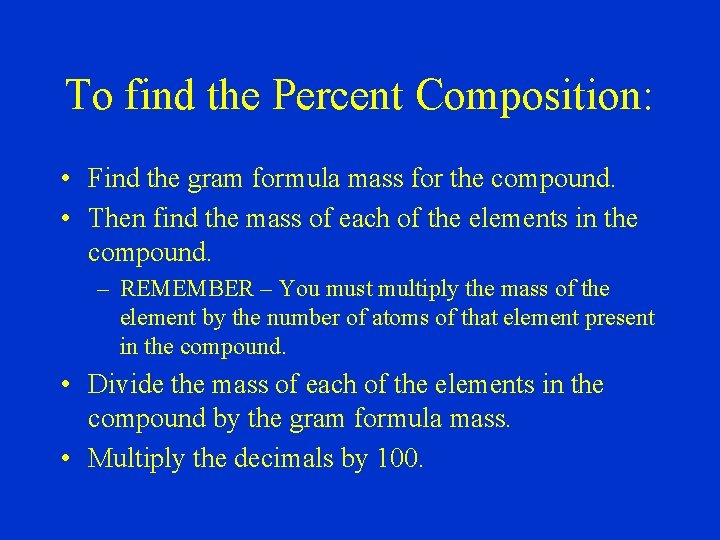 To find the Percent Composition:

• Find the gram formula mass for the compound.
• Then find the mass of each of the elements in the compound.
– REMEMBER – You must multiply the mass of the element by the number of atoms of that element present in the compound.
• Divide the mass of each of the elements in the compound by the gram formula mass.
• Multiply the decimals by 100.